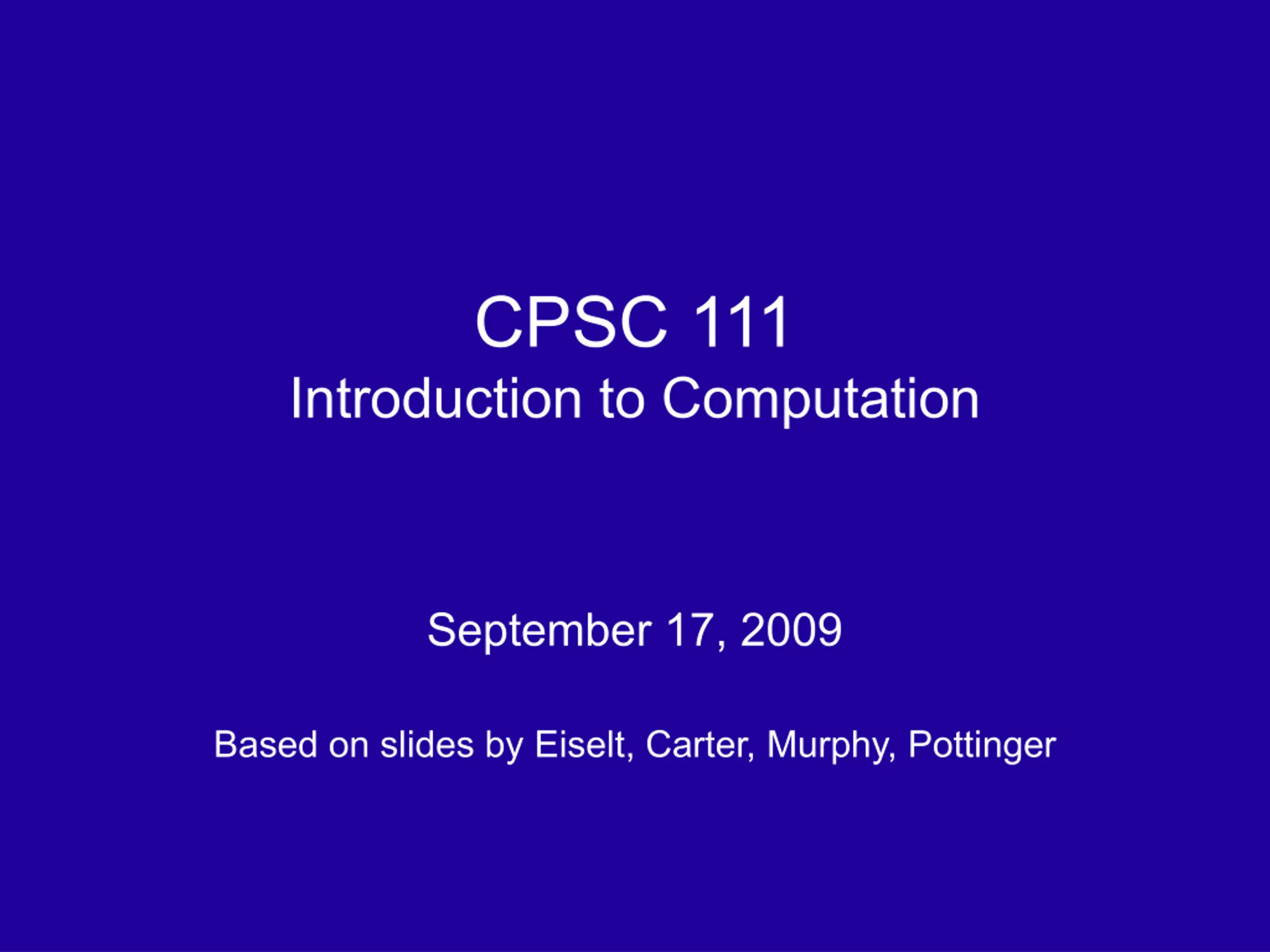 CPSC 111
Introduction to Computation

September 17, 2009

Based on slides by Eiselt, Carter, Murphy, Pottinger